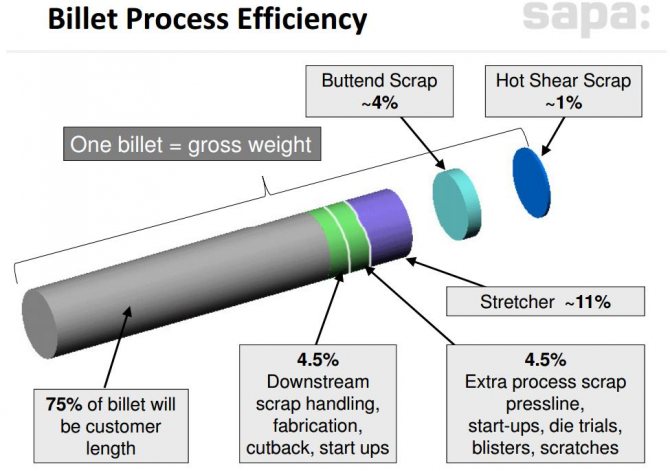 Billet Process Efficiency

sapa:

Buttend Scrap
~4%

Hot Shear Scrap
~1%

One billet = gross weight

Stretcher ~11%

75% of billet will be customer length

4.5%
Downstream scrap handling, fabrication, cutback, start ups

4.5%
Extra process scrap pressline, start-ups, die trials, blisters, scratches